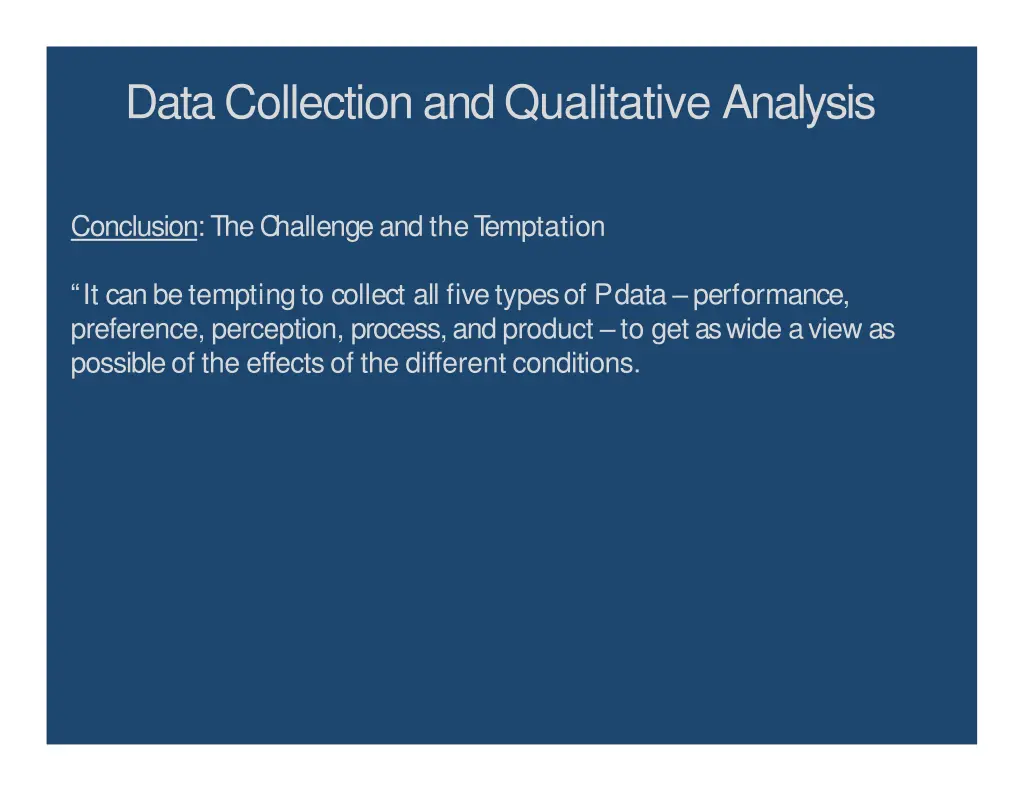 Data Collection and Qualitative Analysis

Conclusion: The Challenge and the Temptation

“It can be tempting to collect all five types of P data – performance, preference, perception, process, and product – to get as wide a view as possible of the effects of the different conditions.